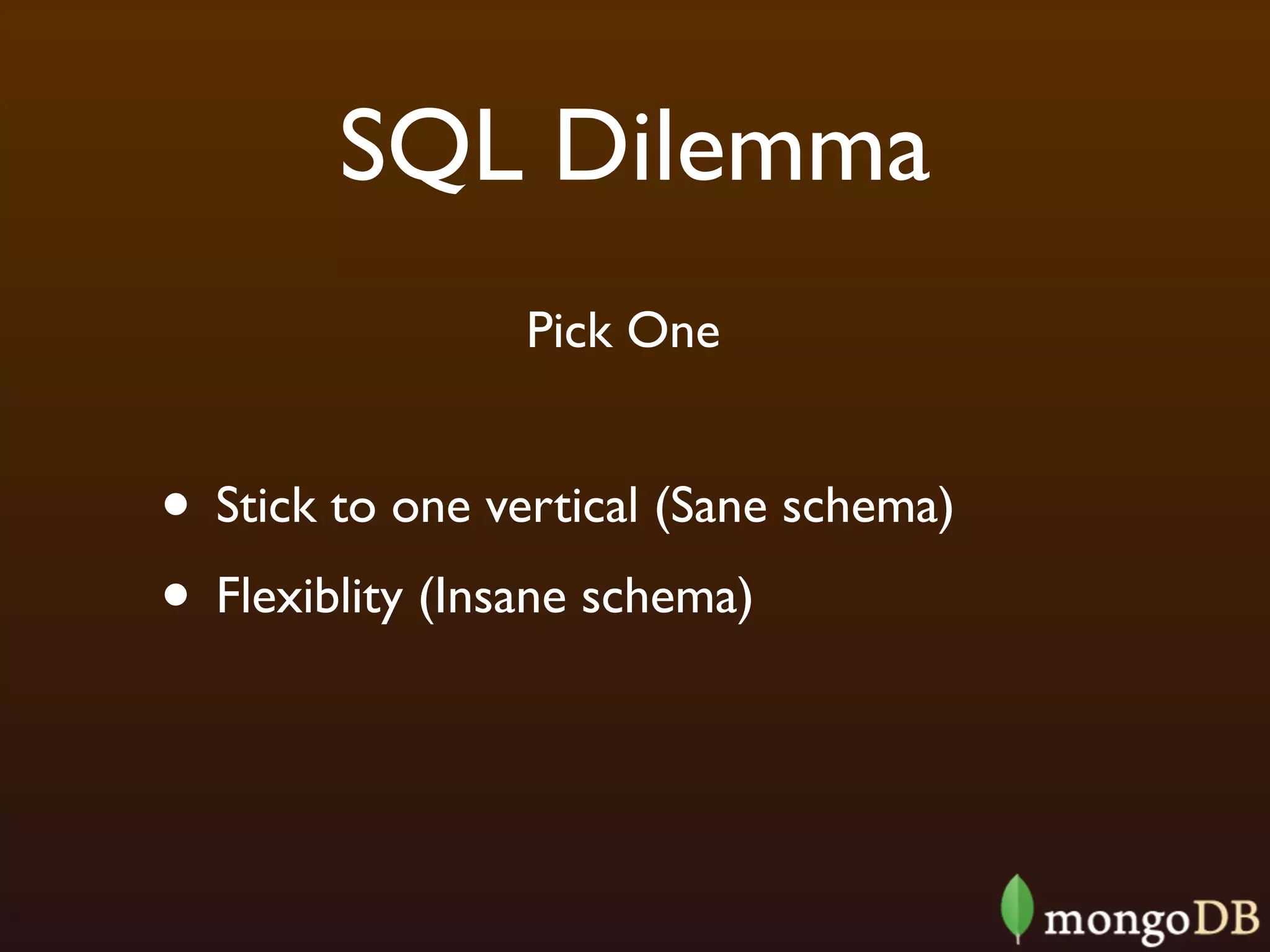 SQL Dilemma

Pick One

• Stick to one vertical (Sane schema)
• Flexiblity (Insane schema)

mongoDB